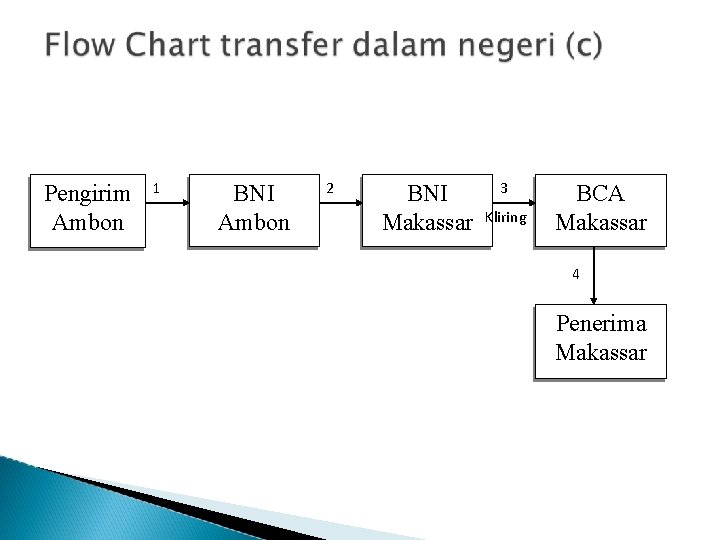 Flow Chart transfer dalam negeri (c)

Pengirim Ambon

1

BNI Ambon

2

BNI Makassar

3

Kliring

BCA Makassar

4

Penerima Makassar